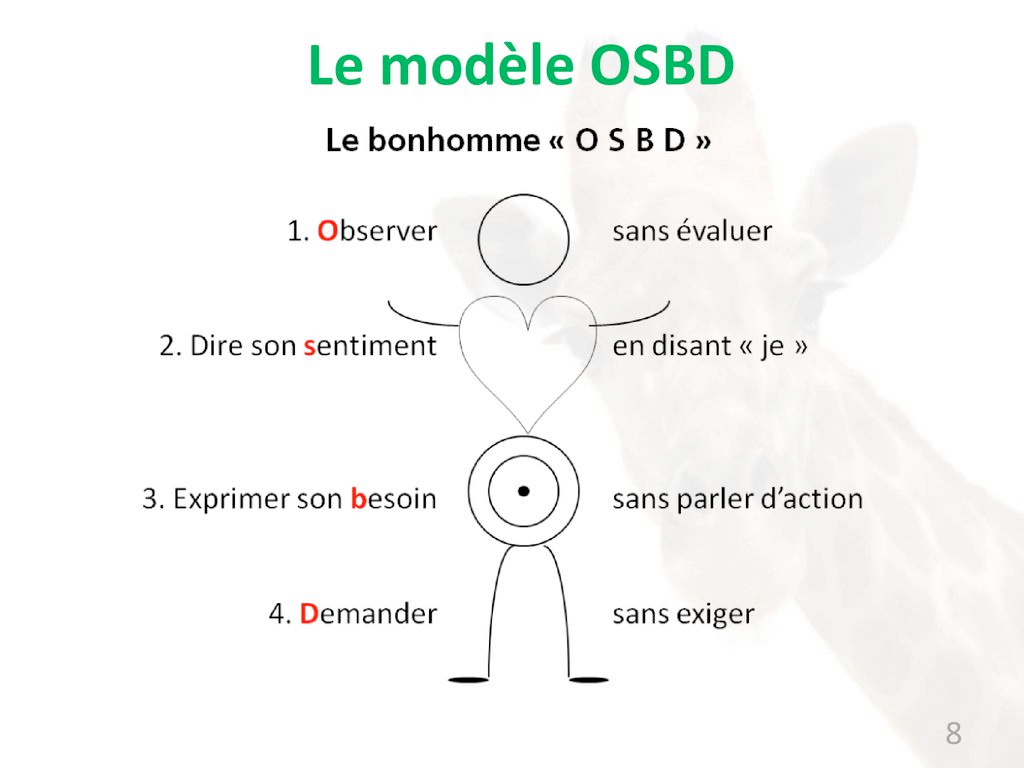 Le modèle OSBD

Le bonhomme « O S B D »

1. Observer sans évaluer

2. Dire son sentiment en disant « je »

3. Exprimer son besoin sans parler d'action

4. Demander sans exiger

8